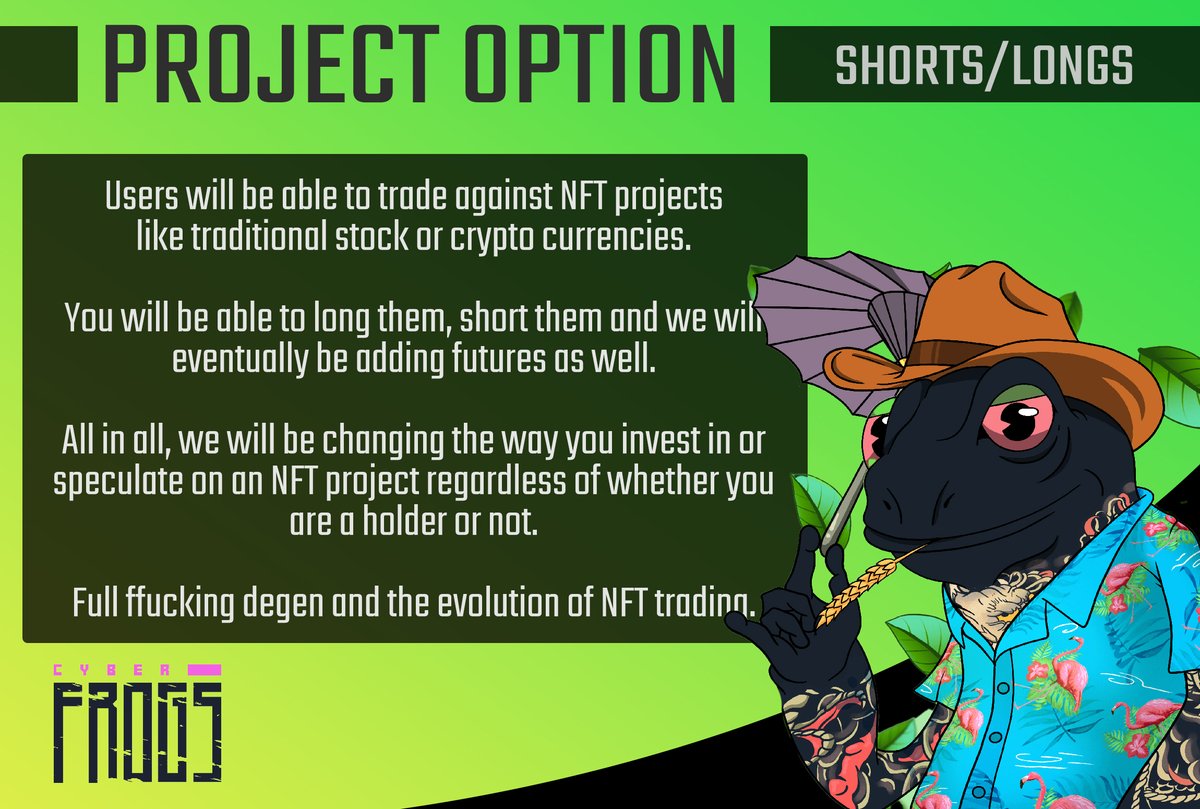 PROJECT OPTION

SHORTS/LONGS

Users will be able to trade against NFT projects like traditional stock or crypto currencies.

You will be able to long them, short them and we will eventually be adding futures as well.

All in all, we will be changing the way you invest in or speculate on an NFT project regardless of whether you are a holder or not.

Full ffucking degen and the evolution of NFT trading.

CYBER
FROGS